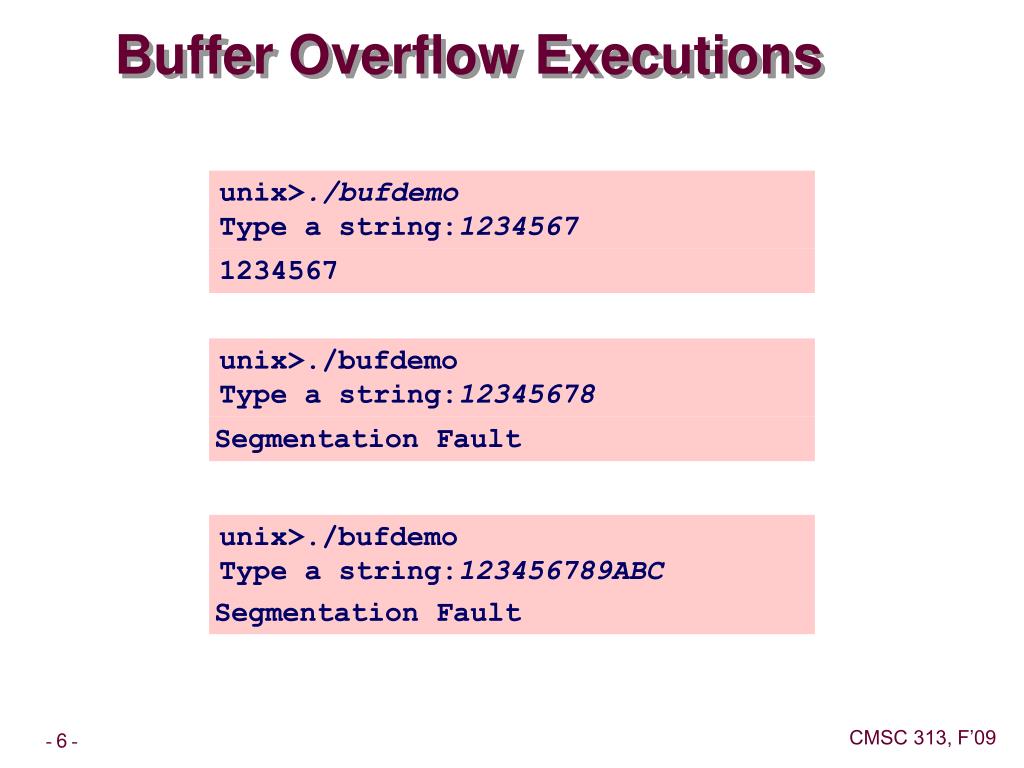 Buffer Overflow Executions

unix>./bufdemo
Type a string:1234567
1234567

unix>./bufdemo
Type a string:12345678
Segmentation Fault

unix>./bufdemo
Type a string:123456789ABC
Segmentation Fault

- 6 -

CMSC 313, F'09